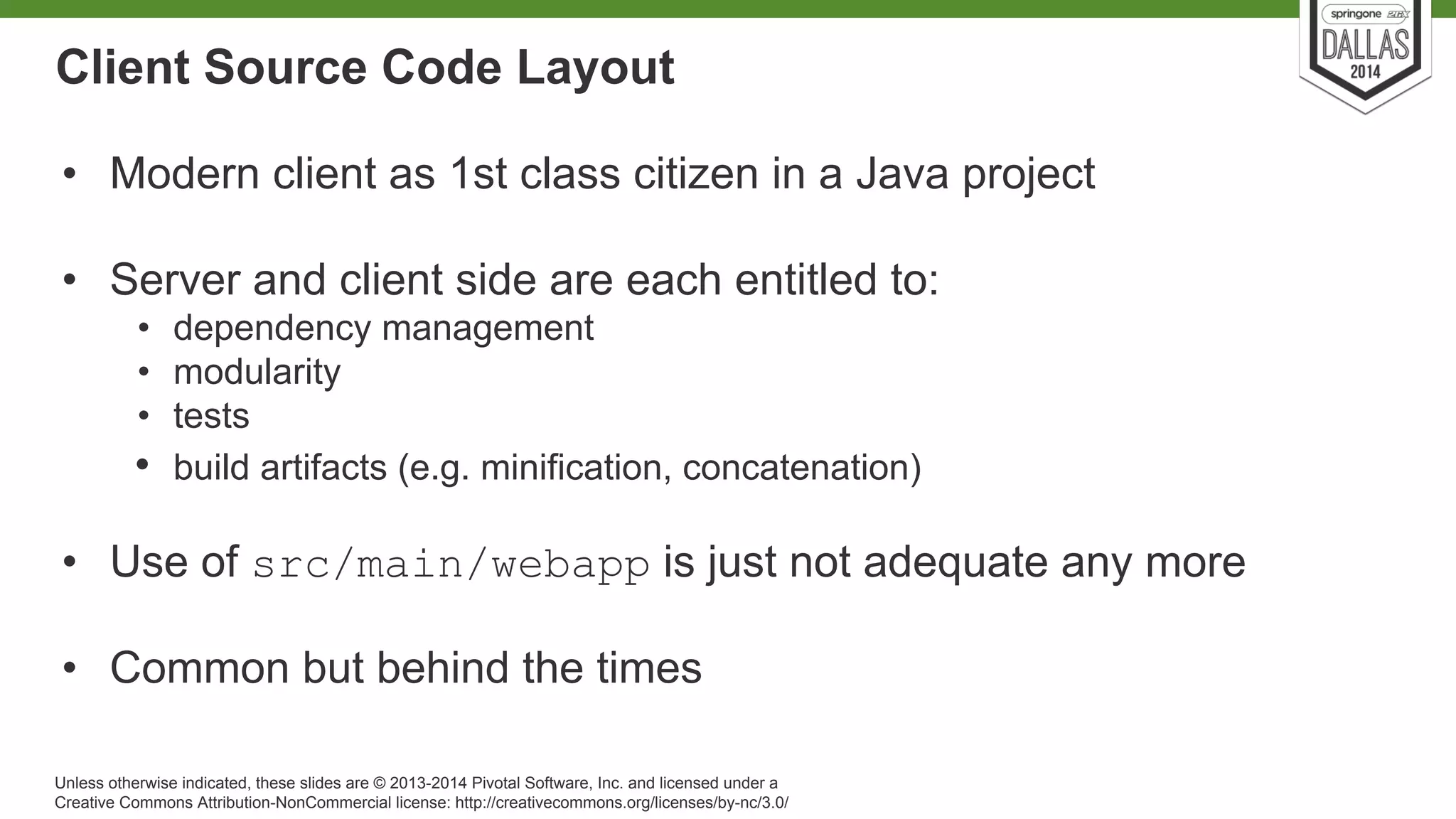 springone 2GX
DALLAS
2014

Client Source Code Layout

• Modern client as 1st class citizen in a Java project

• Server and client side are each entitled to:
  • dependency management
  • modularity
  • tests
  • build artifacts (e.g. minification, concatenation)

• Use of src/main/webapp is just not adequate any more

• Common but behind the times

Unless otherwise indicated, these slides are © 2013-2014 Pivotal Software, Inc. and licensed under a Creative Commons Attribution-NonCommercial license: http://creativecommons.org/licenses/by-nc/3.0/